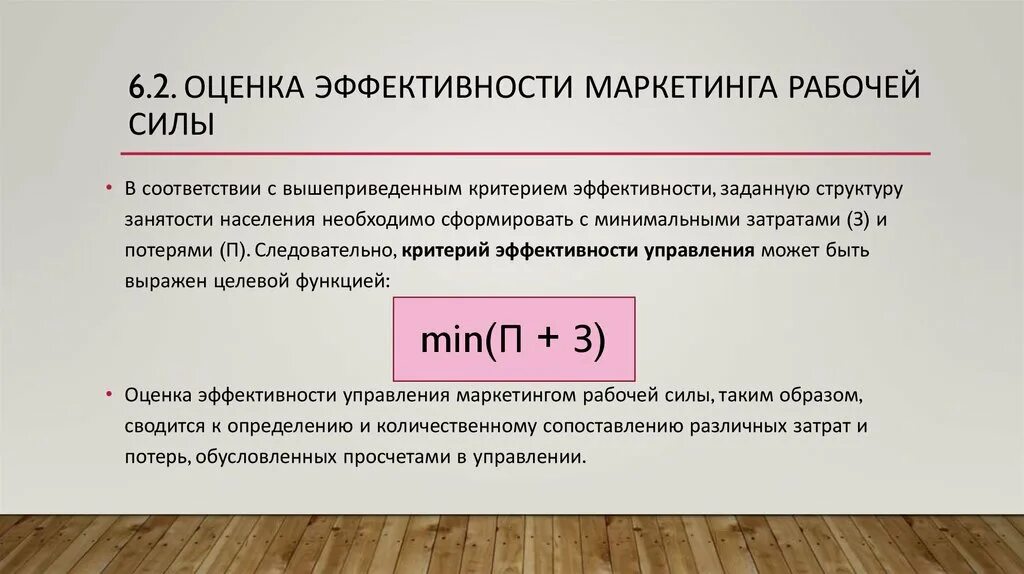 6.2. ОЦЕНКА ЭФФЕКТИВНОСТИ МАРКЕТИНГА РАБОЧЕЙ СИЛЫ

• В соответствии с вышеприведенным критерием эффективности, заданную структуру занятости населения необходимо сформировать с минимальными затратами (З) и потерями (П). Следовательно, критерий эффективности управления может быть выражен целевой функцией:

$\min(П + З)$

• Оценка эффективности управления маркетингом рабочей силы, таким образом, сводится к определению и количественному сопоставлению различных затрат и потерь, обусловленных просчетами в управлении.